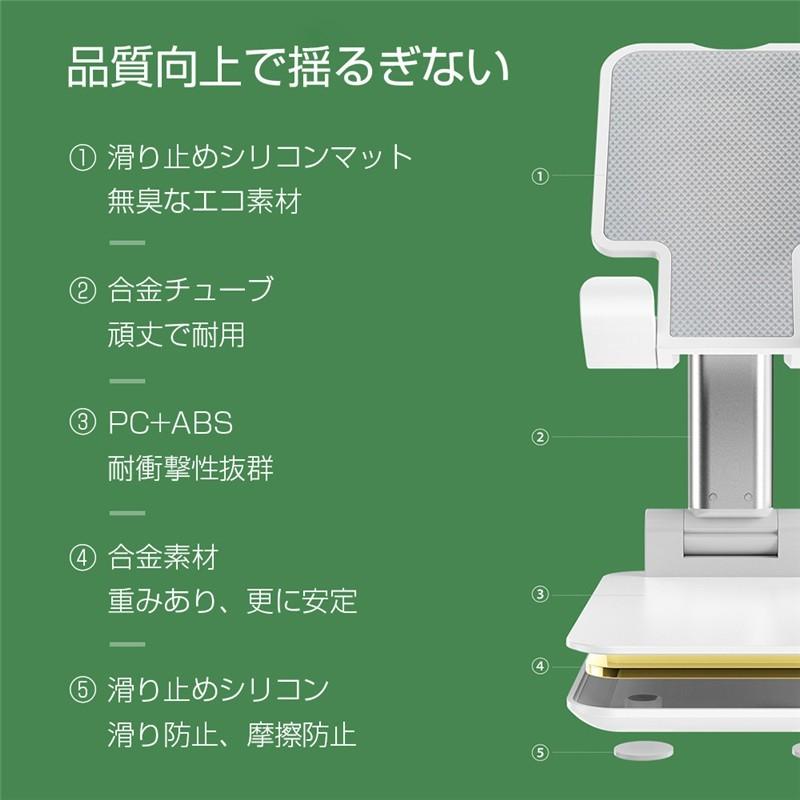 品質向上で揺るぎない

① 滑り止めシリコンマット
無臭なエコ素材

② 合金チューブ
頑丈で耐用

③ PC+ABS
耐衝撃性抜群

④ 合金素材
重みあり、更に安定

⑤ 滑り止めシリコン
滑り防止、摩擦防止

①
②
③
④
⑤